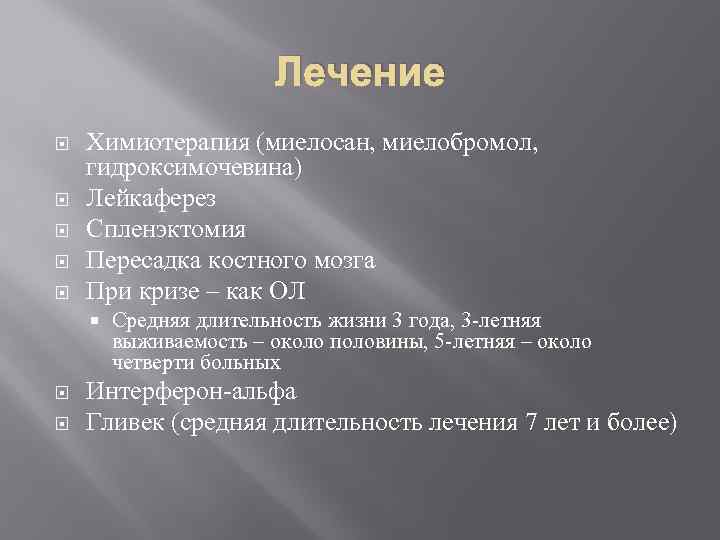 Лечение

Химиотерапия (миелосан, миелобромол, гидроксимочевина)

Лейкаферез

Спленэктомия

Пересадка костного мозга

При кризе – как ОЛ

Средняя длительность жизни 3 года, 3-летняя выживаемость – около половины, 5-летняя – около четверти больных

Интерферон-альфа

Гливек (средняя длительность лечения 7 лет и более)